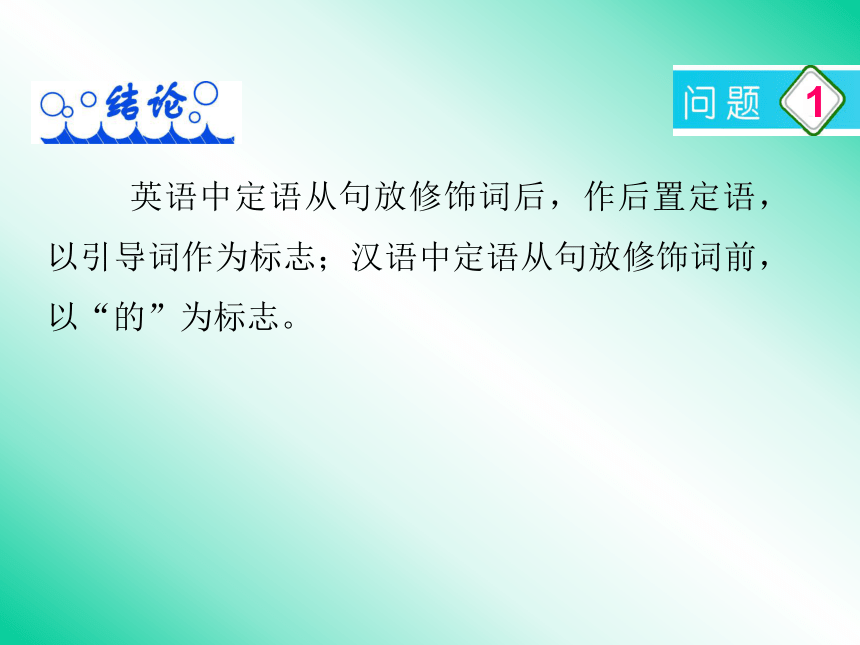 结论

问题 1

英语中定语从句放修饰词后，作后置定语，以引导词作为标志；汉语中定语从句放修饰词前，以“的”为标志。